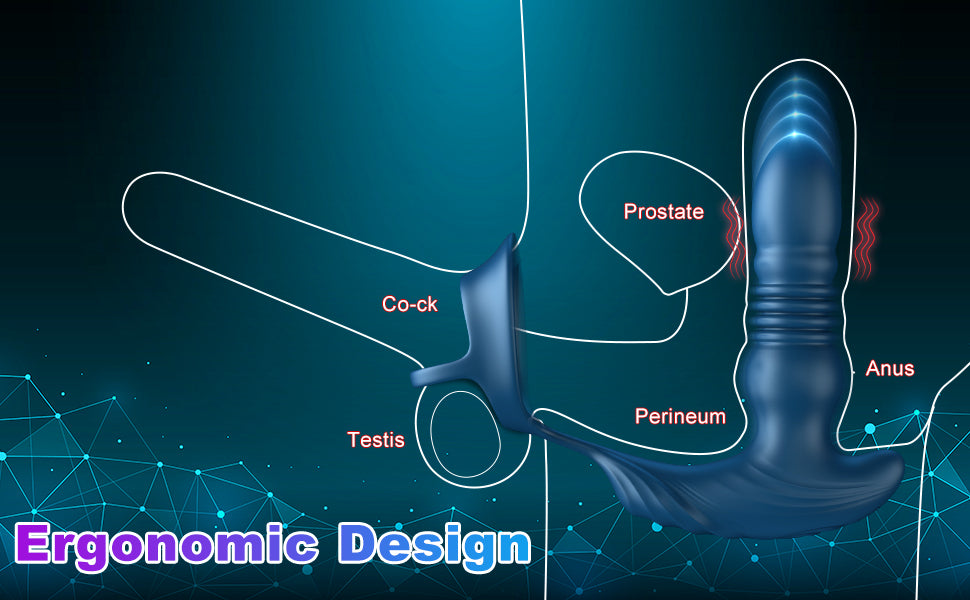 Prostate

Co-ck

Anus

Perineum

Testis

Ergonomic Design